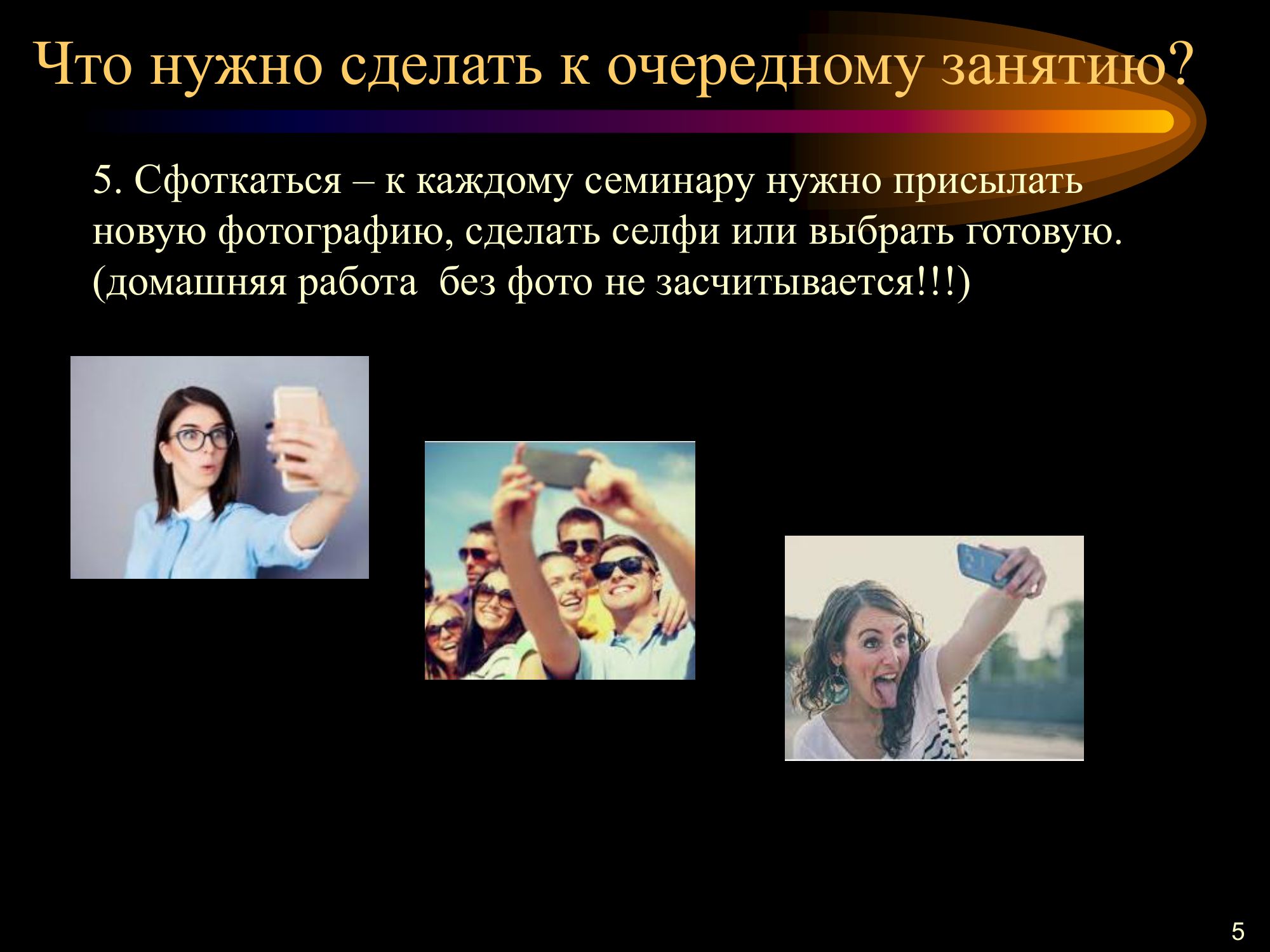 Что нужно сделать к очередному занятию?

5. Сфоткаться – к каждому семинару нужно присылать новую фотографию, сделать селфи или выбрать готовую. (домашняя работа  без фото не засчитывается!!!)

5